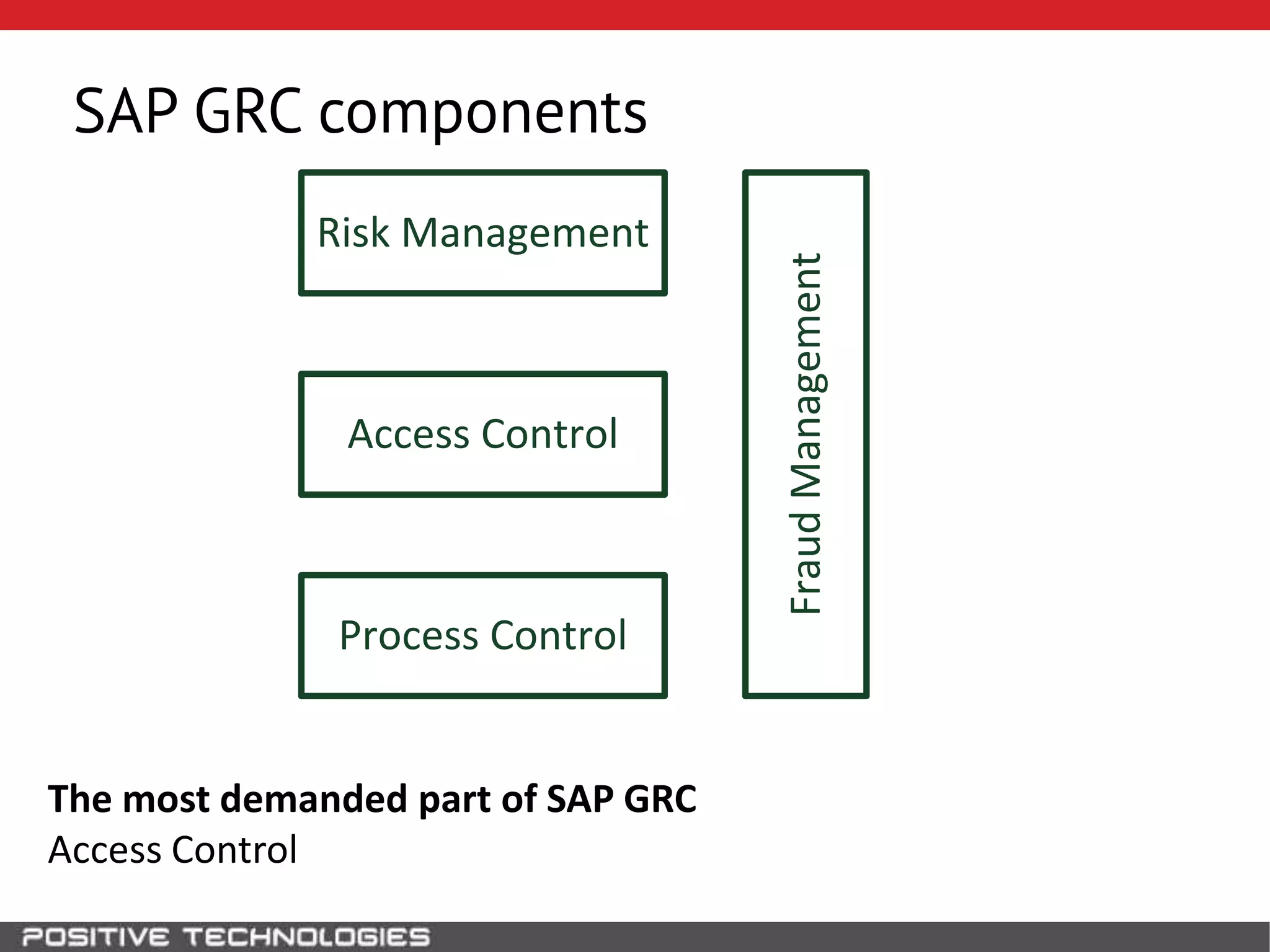 SAP GRC components

Risk Management

Access Control

Process Control

Fraud Management

**The most demanded part of SAP GRC**
Access Control

POSITIVE TECHNOLOGIES